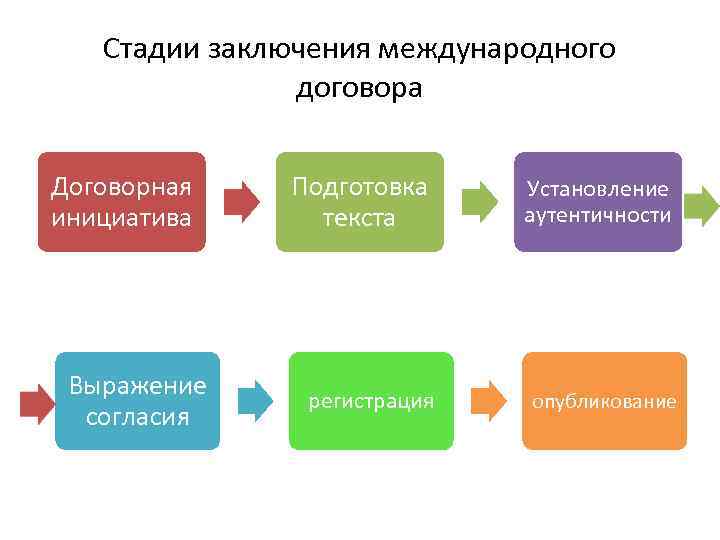 Стадии заключения международного договора

Договорная инициатива

Подготовка текста

Установление аутентичности

Выражение согласия

регистрация

опубликование